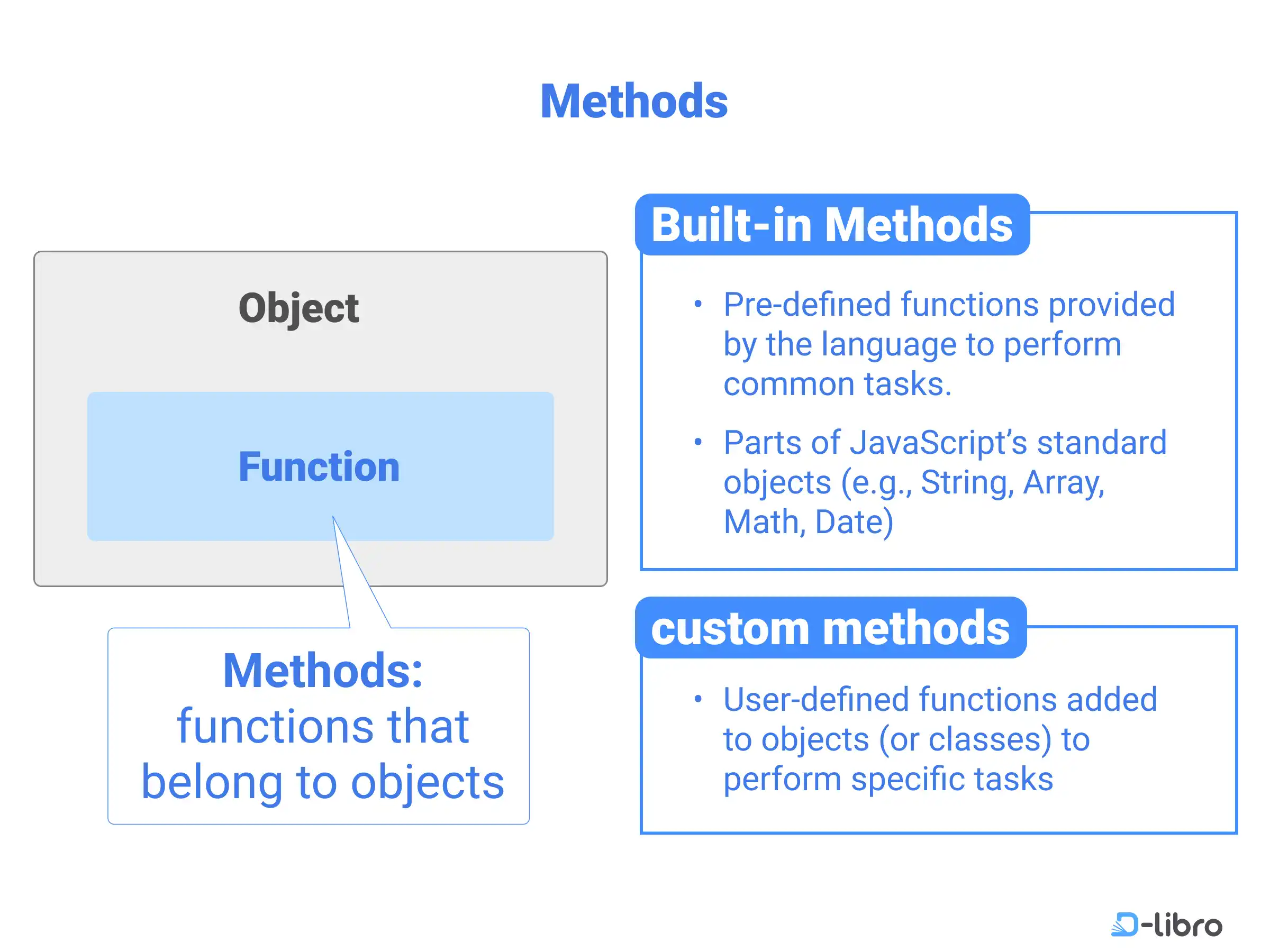 Methods

Object

Function

Methods:
functions that belong to objects

Built-in Methods

• Pre-defined functions provided by the language to perform common tasks.

• Parts of JavaScript's standard objects (e.g., String, Array, Math, Date)

custom methods

• User-defined functions added to objects (or classes) to perform specific tasks

D-libro